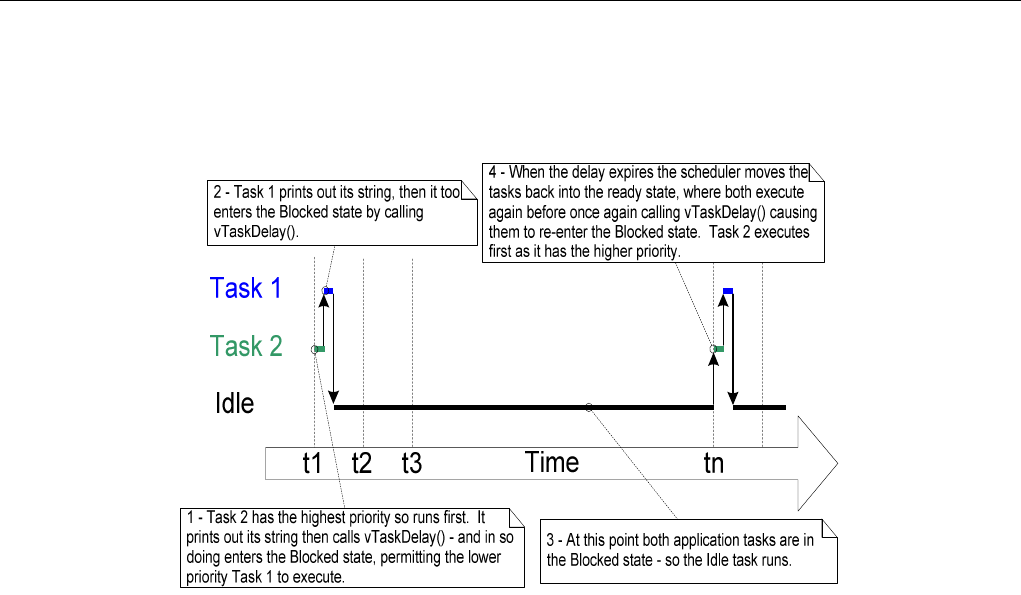 2 - Task 1 prints out its string, then it too enters the Blocked state by calling vTaskDelay().

4 - When the delay expires the scheduler moves the tasks back into the ready state, where both execute again before once again calling vTaskDelay() causing them to re-enter the Blocked state. Task 2 executes first as it has the higher priority.

Task 1

Task 2

Idle

t1 t2 t3 Time tn

1 - Task 2 has the highest priority so runs first. It prints out its string then calls vTaskDelay() - and in so doing enters the Blocked state, permitting the lower priority Task 1 to execute.

3 - At this point both application tasks are in the Blocked state - so the Idle task runs.